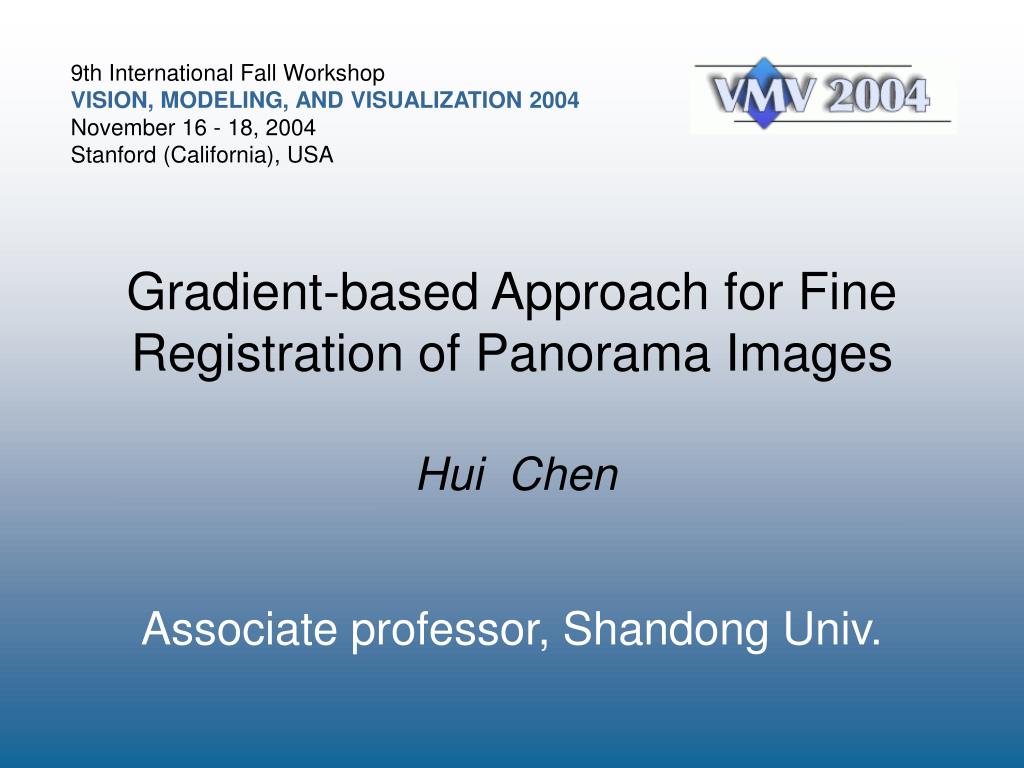 9th International Fall Workshop
VISION, MODELING, AND VISUALIZATION 2004
November 16 - 18, 2004
Stanford (California), USA

VMV 2004

Gradient-based Approach for Fine Registration of Panorama Images

Hui Chen

Associate professor, Shandong Univ.